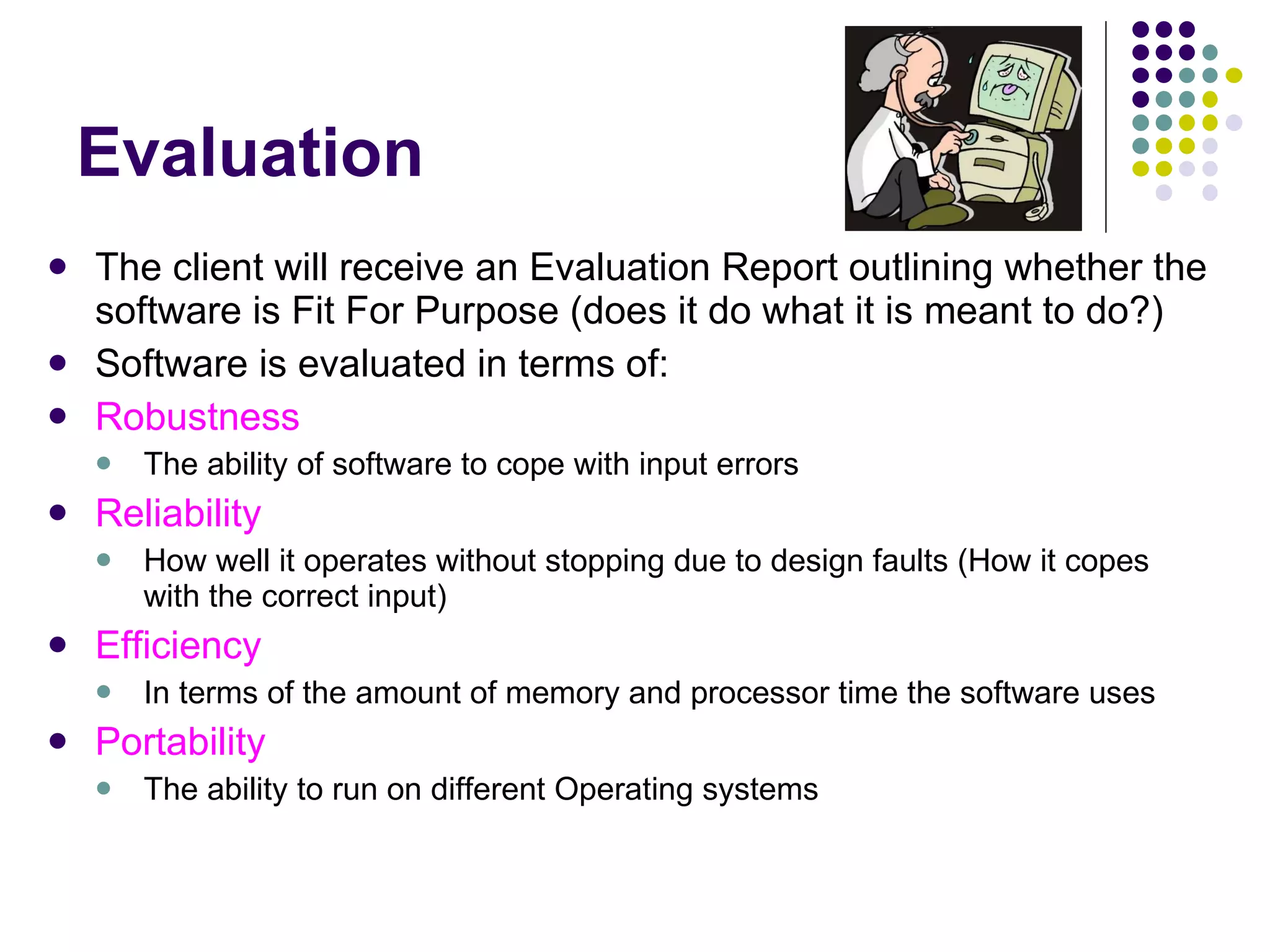 Evaluation

- The client will receive an Evaluation Report outlining whether the software is Fit For Purpose (does it do what it is meant to do?)
- Software is evaluated in terms of:
- Robustness
  - The ability of software to cope with input errors
- Reliability
  - How well it operates without stopping due to design faults (How it copes with the correct input)
- Efficiency
  - In terms of the amount of memory and processor time the software uses
- Portability
  - The ability to run on different Operating systems